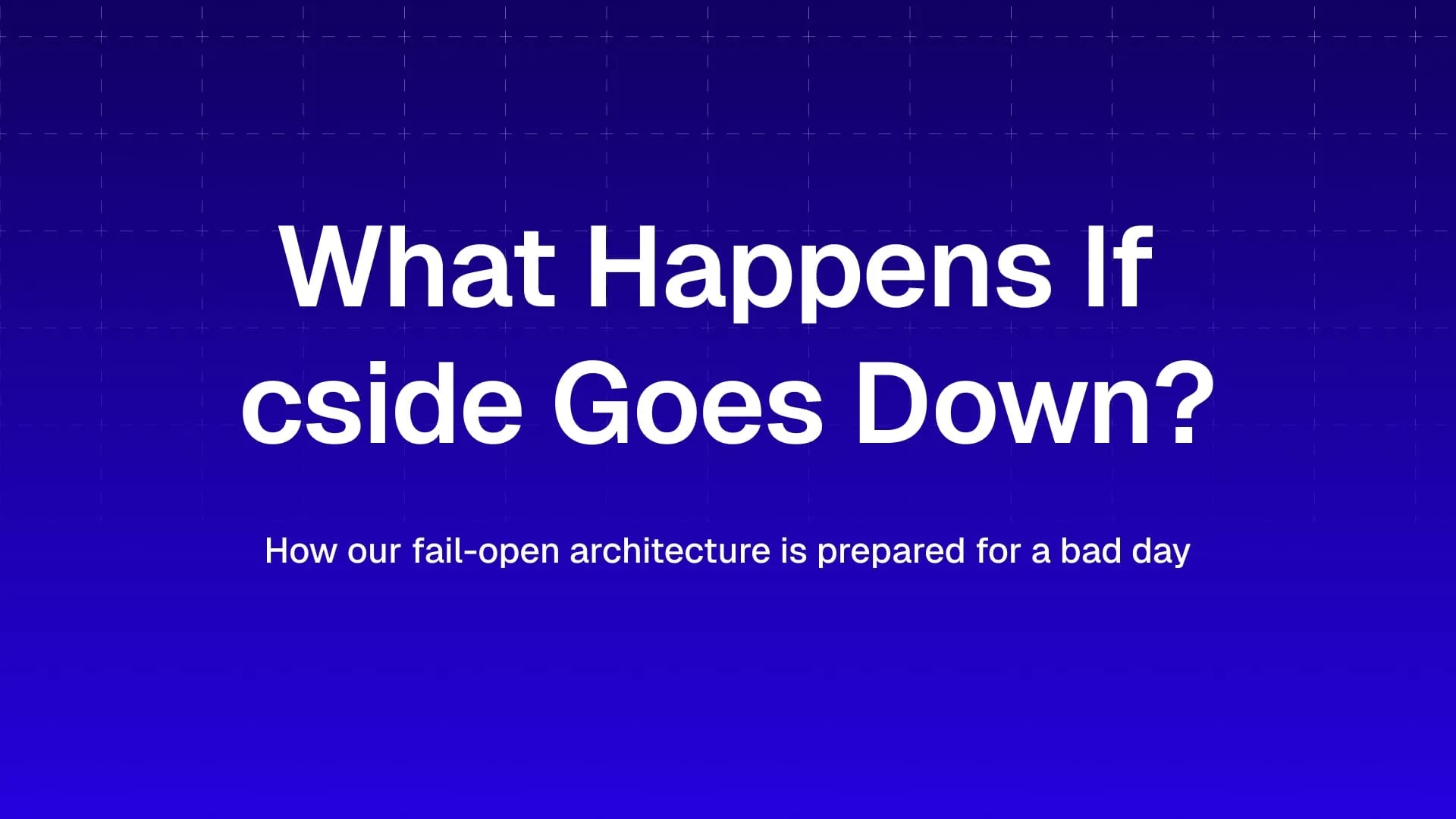 What Happens If cside Goes Down?

How our fail-open architecture is prepared for a bad day